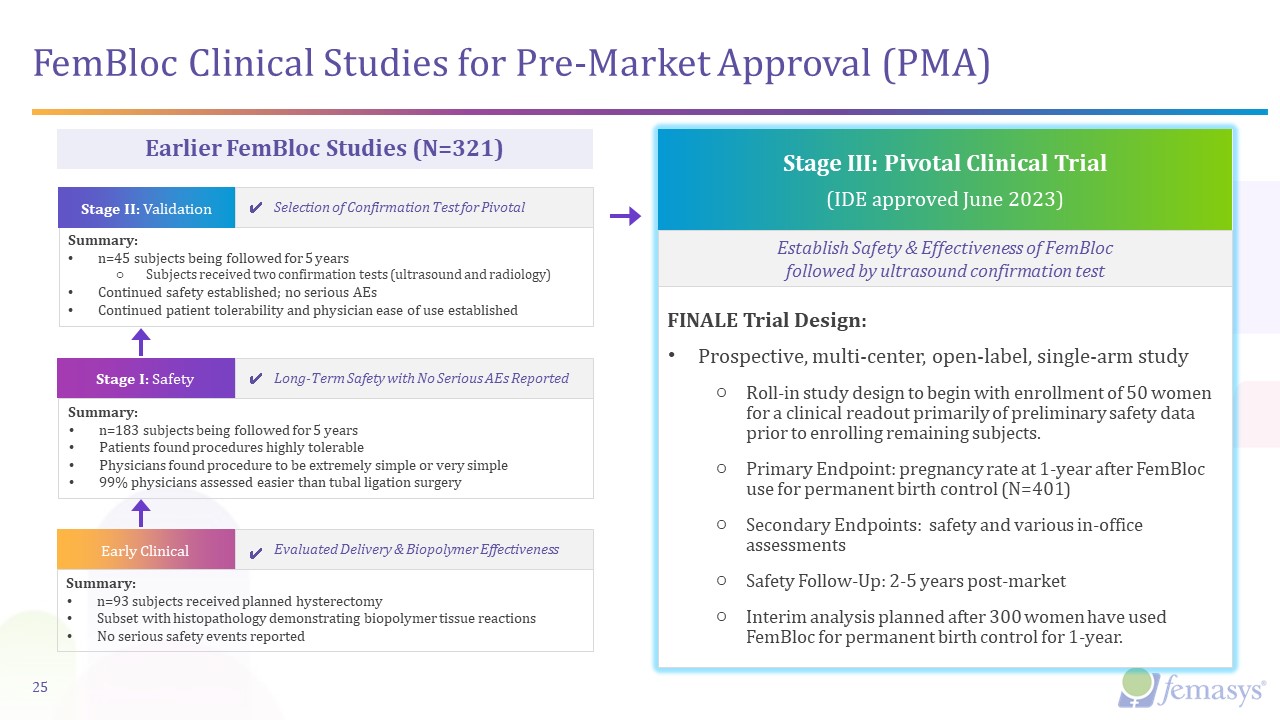 FemBloc Clinical Studies for Pre-Market Approval (PMA)

Earlier FemBloc Studies (N=321)

Stage II: Validation ✔ Selection of Confirmation Test for Pivotal

Summary:
• n=45 subjects being followed for 5 years
○ Subjects received two confirmation tests (ultrasound and radiology)
• Continued safety established; no serious AEs
• Continued patient tolerability and physician ease of use established

Stage I: Safety ✔ Long-Term Safety with No Serious AEs Reported

Summary:
• n=183 subjects being followed for 5 years
• Patients found procedures highly tolerable
• Physicians found procedure to be extremely simple or very simple
• 99% physicians assessed easier than tubal ligation surgery

Early Clinical ✔ Evaluated Delivery & Biopolymer Effectiveness

Summary:
• n=93 subjects received planned hysterectomy
• Subset with histopathology demonstrating biopolymer tissue reactions
• No serious safety events reported

Stage III: Pivotal Clinical Trial
(IDE approved June 2023)

Establish Safety & Effectiveness of FemBloc followed by ultrasound confirmation test

FINALE Trial Design:
• Prospective, multi-center, open-label, single-arm study
○ Roll-in study design to begin with enrollment of 50 women for a clinical readout primarily of preliminary safety data prior to enrolling remaining subjects.
○ Primary Endpoint: pregnancy rate at 1-year after FemBloc use for permanent birth control (N=401)
○ Secondary Endpoints: safety and various in-office assessments
○ Safety Follow-Up: 2-5 years post-market
○ Interim analysis planned after 300 women have used FemBloc for permanent birth control for 1-year.

25

femasys®